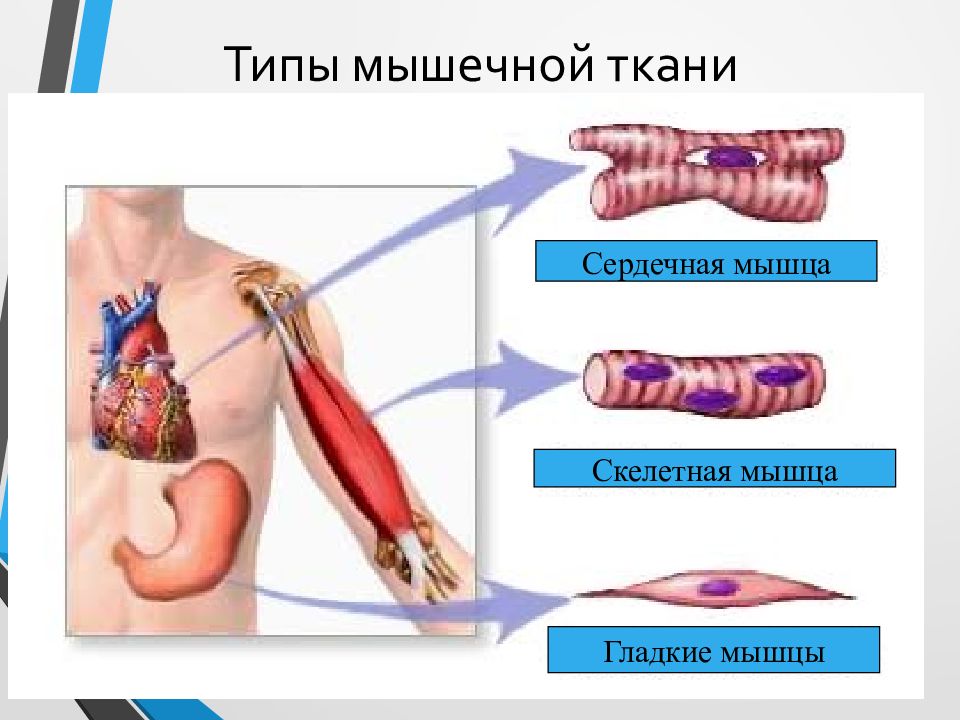 Типы мышечной ткани

Сердечная мышца

Скелетная мышца

Гладкие мышцы